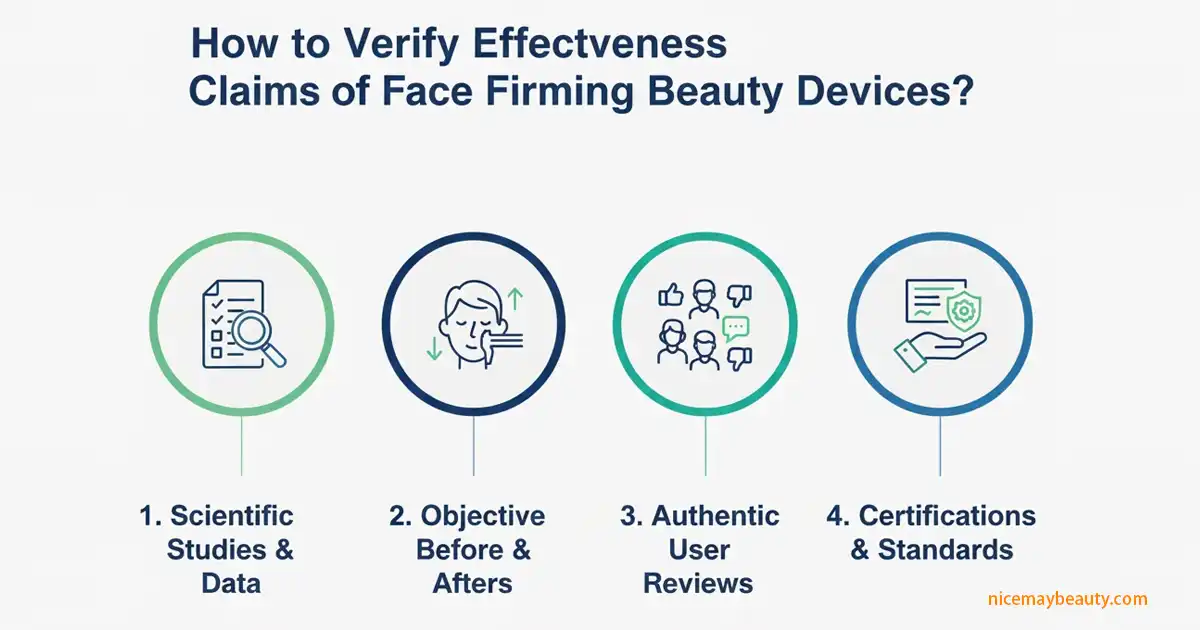 How to Verify Effectveness Claims of Face Firming Beauty Devices?

1. Scientific Studies & Data

2. Objective Before & Afters

3. Authentic User Reviews

4. Certifications & Standards

nicemaybeauty.com